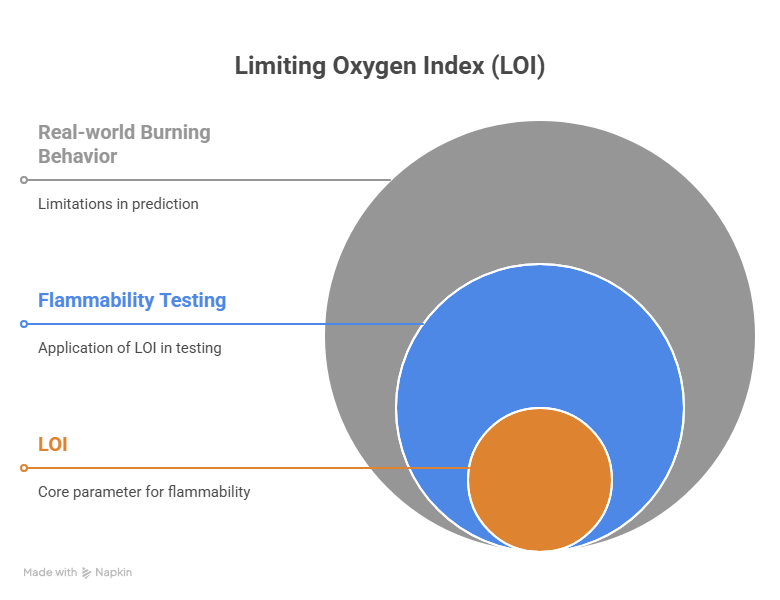 Limiting Oxygen Index (LOI)

Real-world Burning Behavior

Limitations in prediction

Flammability Testing

Application of LOI in testing

LOI

Core parameter for flammability

Made with Napkin